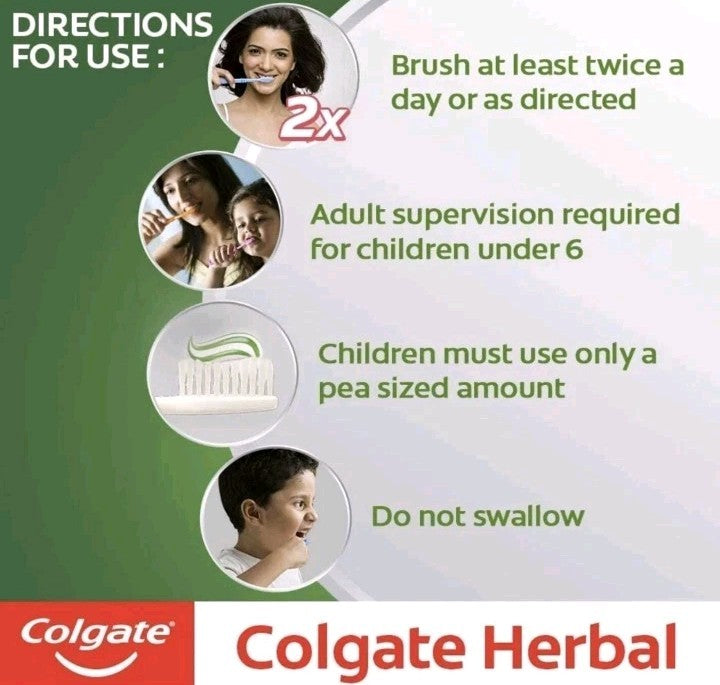 DIRECTIONS FOR USE :

2x

Brush at least twice a day or as directed

Adult supervision required for children under 6

Children must use only a pea sized amount

Do not swallow

Colgate

Colgate Herbal